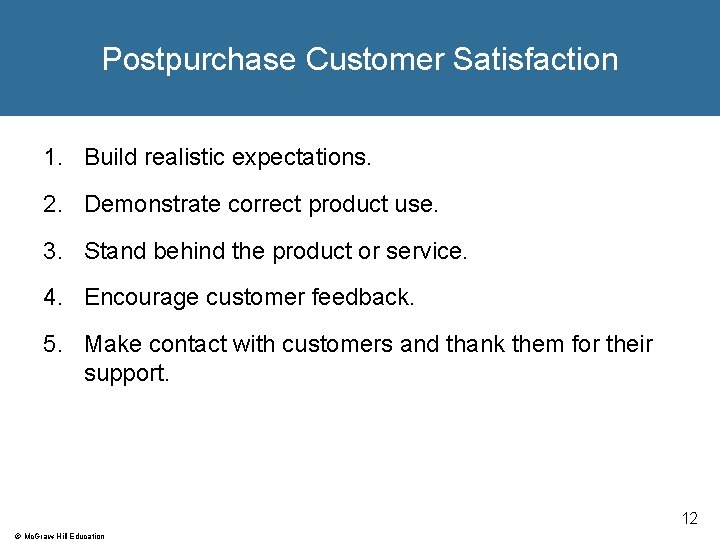 Postpurchase Customer Satisfaction

1. Build realistic expectations.

2. Demonstrate correct product use.

3. Stand behind the product or service.

4. Encourage customer feedback.

5. Make contact with customers and thank them for their support.

12

© McGraw Hill Education